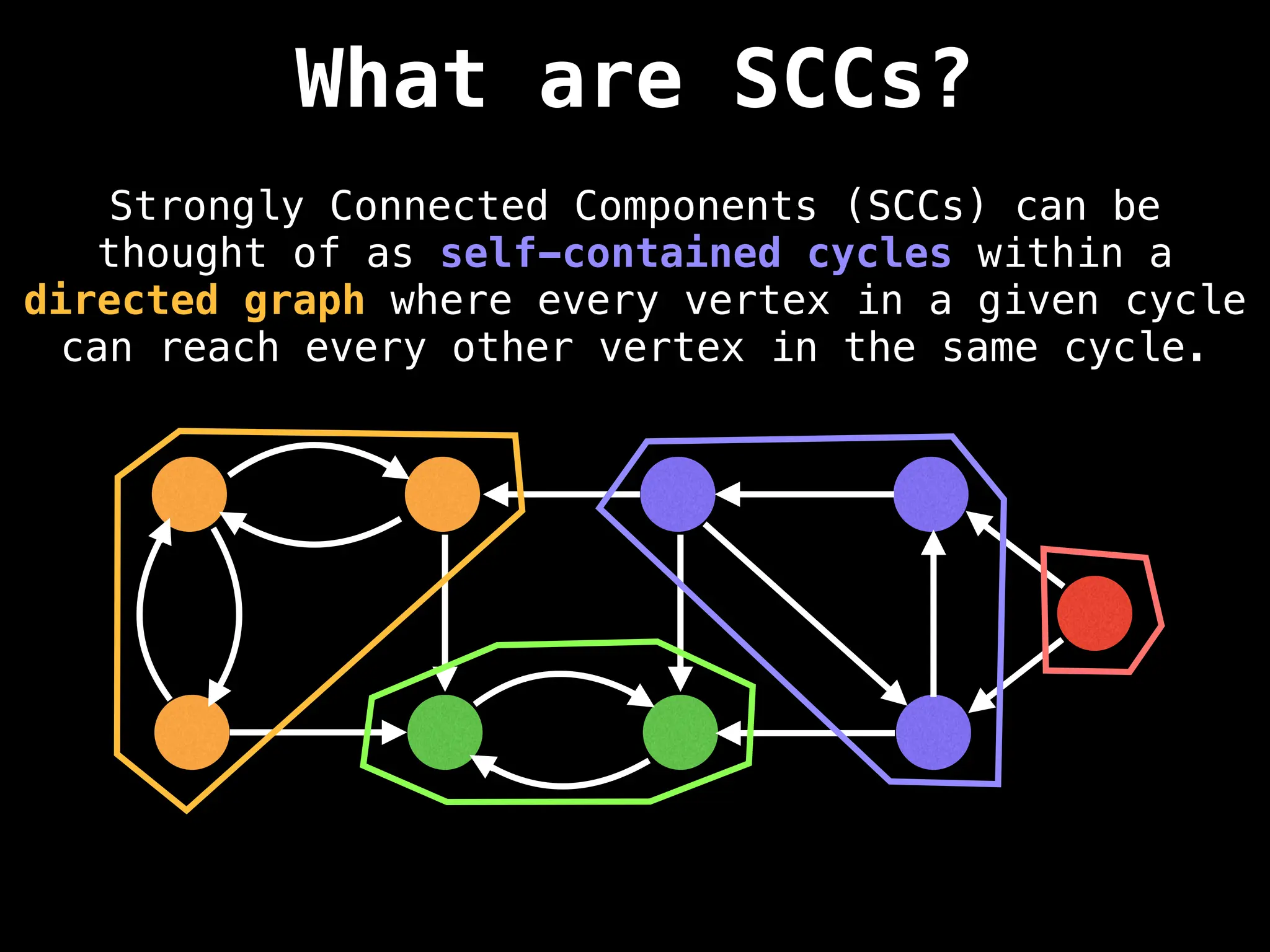 What are SCCs?

Strongly Connected Components (SCCs) can be thought of as self-contained cycles within a directed graph where every vertex in a given cycle can reach every other vertex in the same cycle.